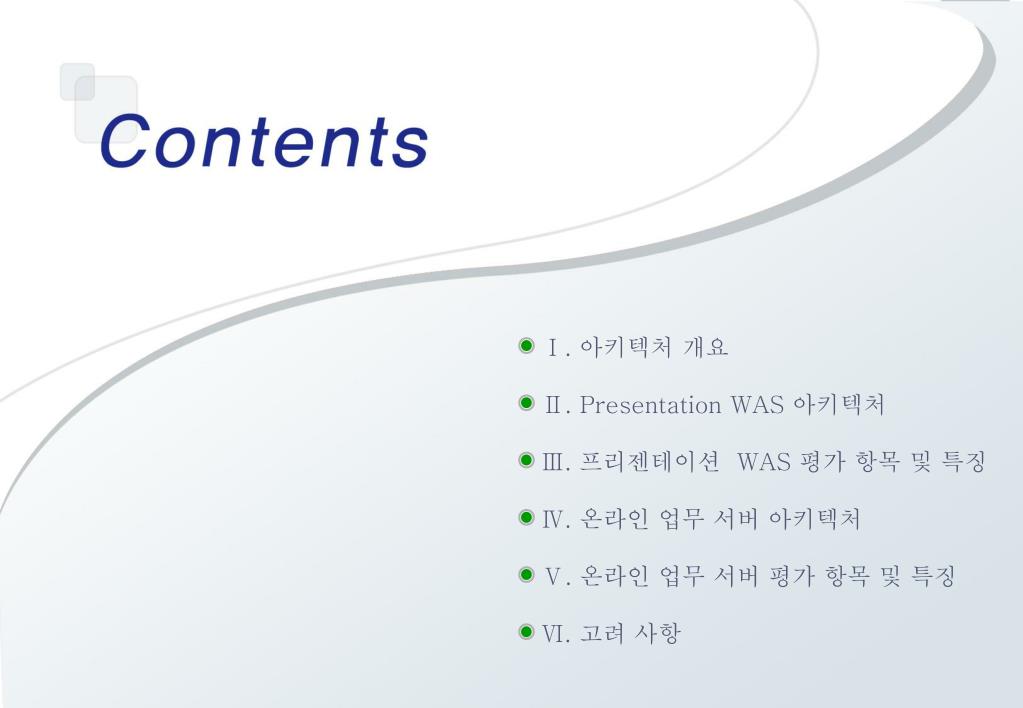 Contents

Ⅰ. 아키텍처 개요

Ⅱ. Presentation WAS 아키텍처

Ⅲ. 프리젠테이션 WAS 평가 항목 및 특징

Ⅳ. 온라인 업무 서버 아키텍처

Ⅴ. 온라인 업무 서버 평가 항목 및 특징

Ⅵ. 고려 사항